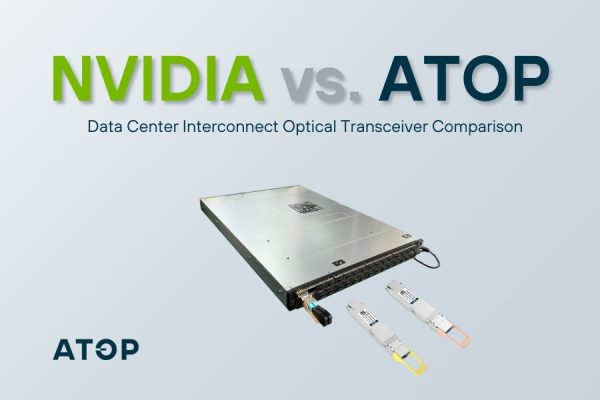 NVIDIA vs. ATOP

Data Center Interconnect Optical Transceiver Comparison

ATOP